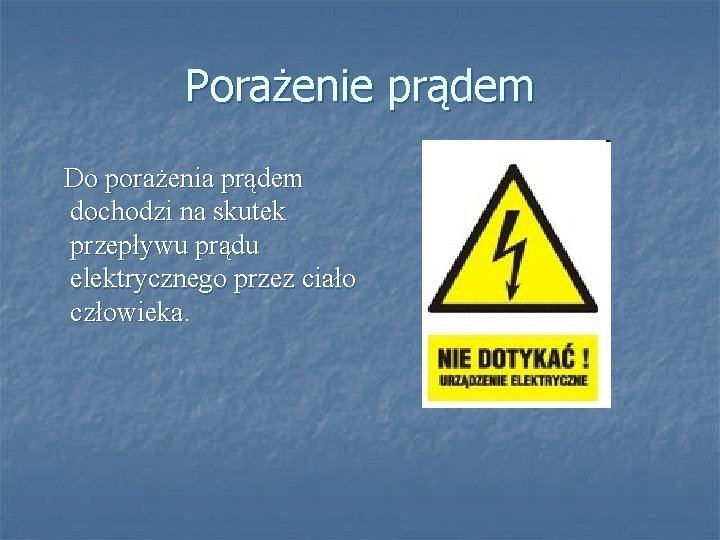 Porażenie prądem

Do porażenia prądem dochodzi na skutek przepływu prądu elektrycznego przez ciało człowieka.

NIE DOTYKAĆ !
URZĄDZENIE ELEKTRYCZNE